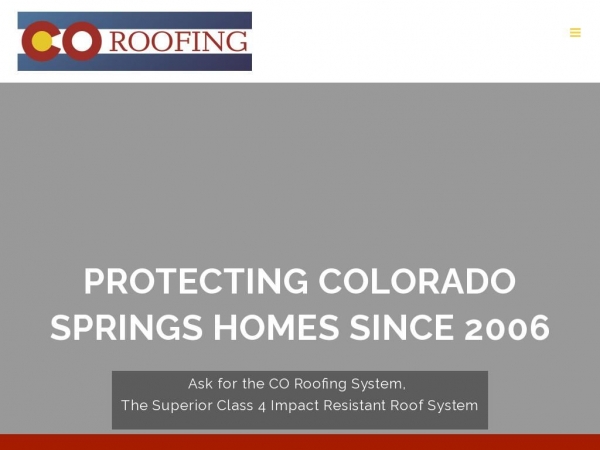 CO ROOFING

PROTECTING COLORADO SPRINGS HOMES SINCE 2006

Ask for the CO Roofing System,
The Superior Class 4 Impact Resistant Roof System